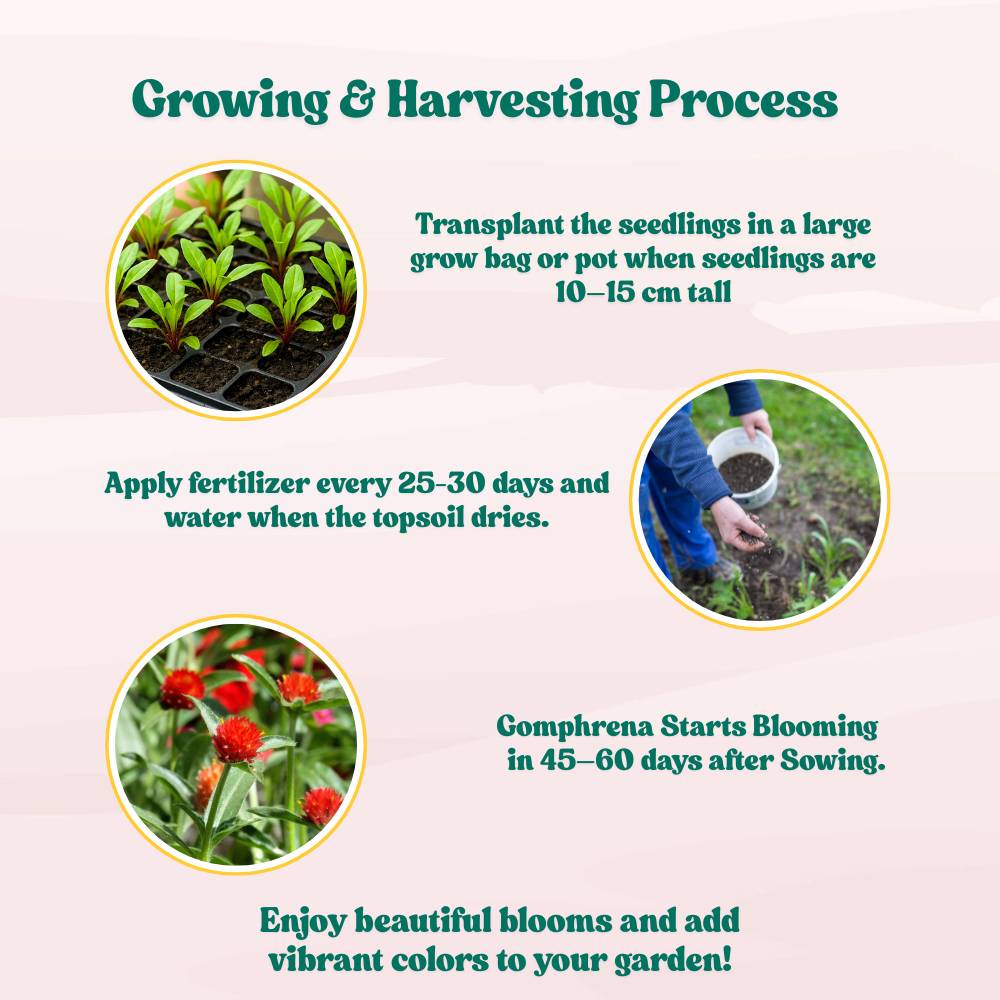 Growing & Harvesting Process

Transplant the seedlings in a large grow bag or pot when seedlings are 10–15 cm tall

Apply fertilizer every 25-30 days and water when the topsoil dries.

Gomphrena Starts Blooming in 45–60 days after Sowing.

Enjoy beautiful blooms and add vibrant colors to your garden!